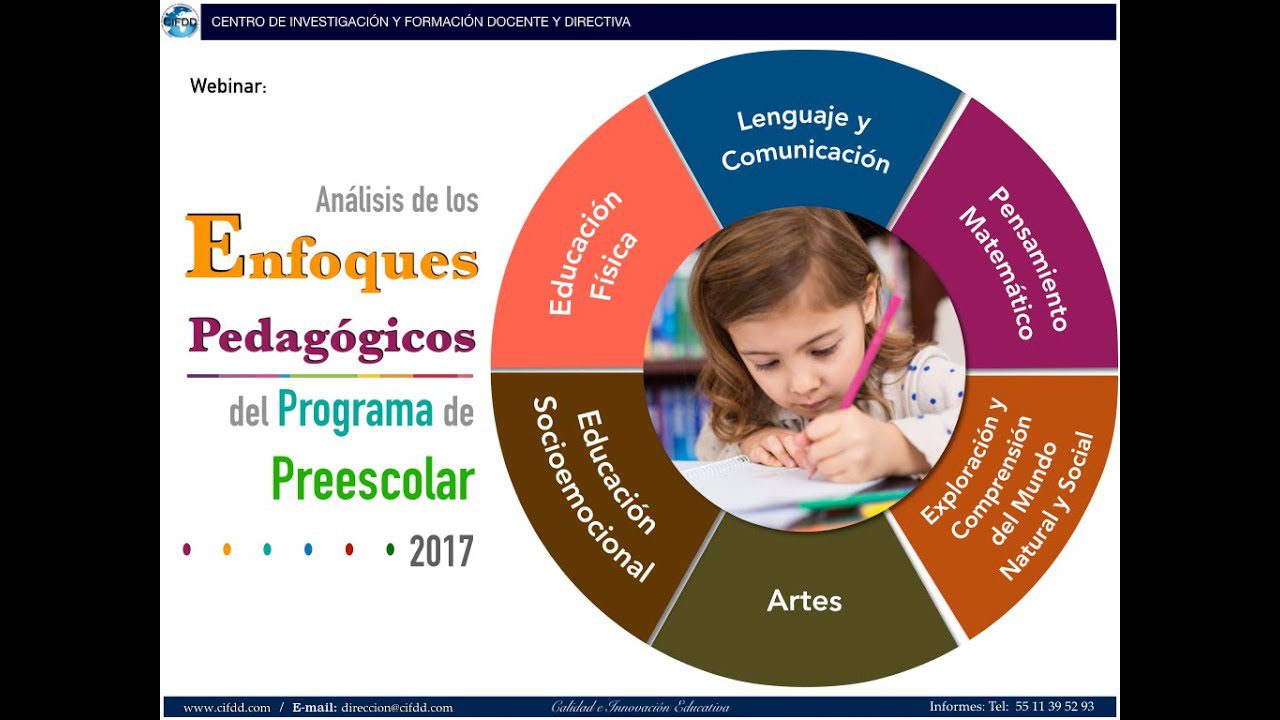 CIFDD CENTRO DE INVESTIGACIÓN Y FORMACIÓN DOCENTE Y DIRECTIVA

Webinar:

Análisis de los Enfoques Pedagógicos del Programa de Preescolar 2017

Lenguaje y Comunicación

Pensamiento Matemático

Exploración y Comprensión del Mundo Natural y Social

Artes

Educación Socioemocional

Educación Física

www.cifdd.com / E-mail: direccion@cifdd.com

Calidad e Innovación Educativa

Informes: Tel: 55 11 39 52 93